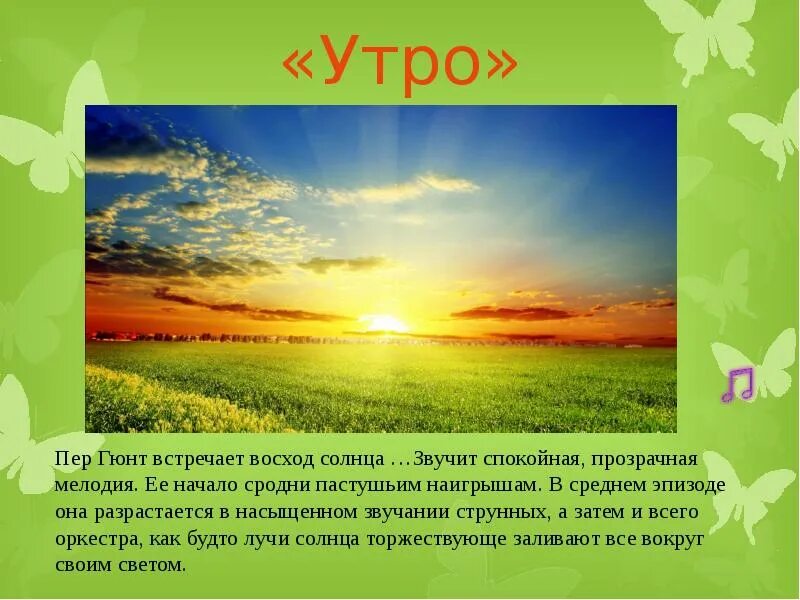 «Утро»

Пер Гюнт встречает восход солнца …Звучит спокойная, прозрачная мелодия. Ее начало сродни пастушьим наигрышам. В среднем эпизоде она разрастается в насыщенном звучании струнных, а затем и всего оркестра, как будто лучи солнца торжествующе заливают все вокруг своим светом.